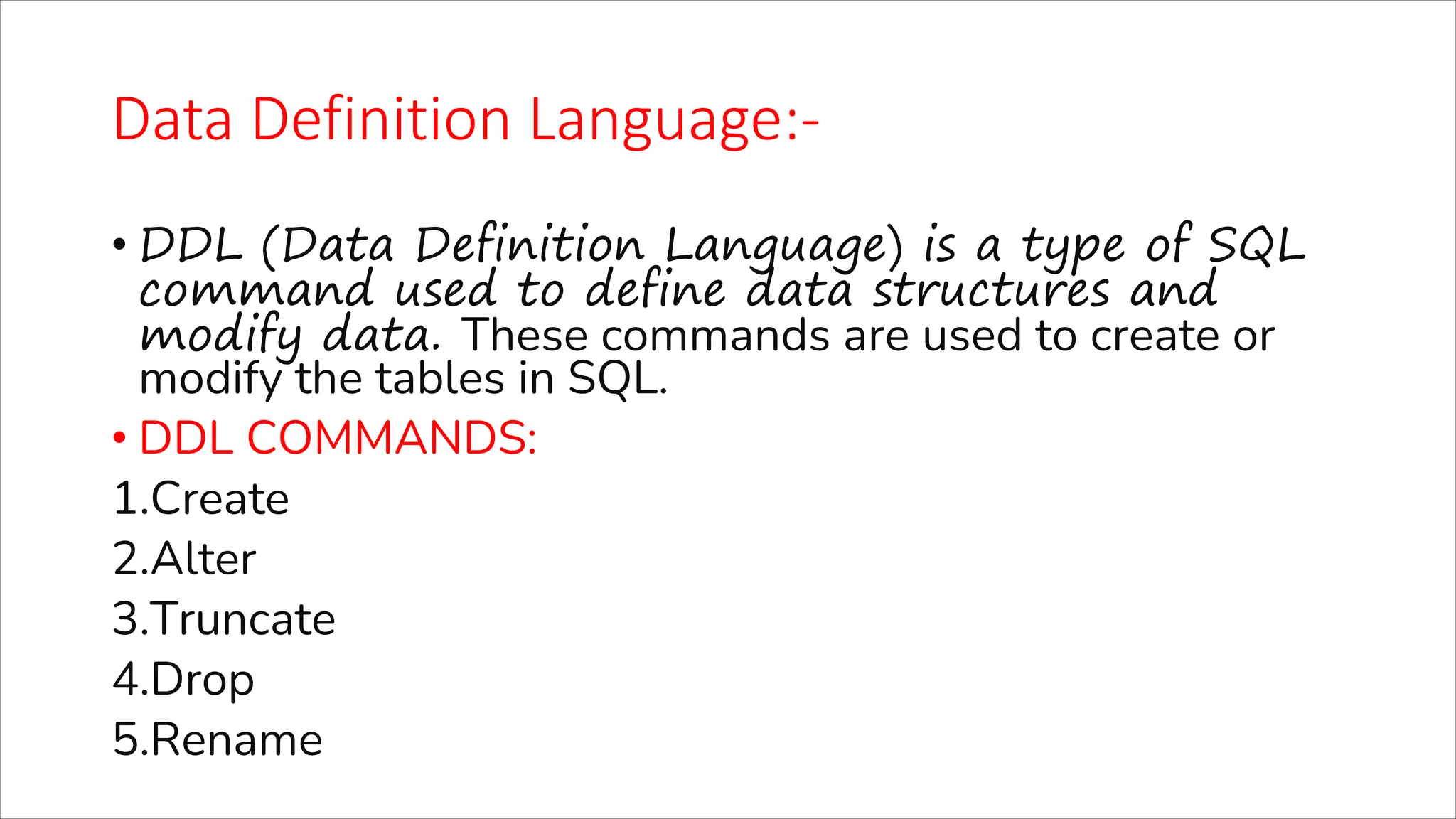 Data Definition Language:-

• DDL (Data Definition Language) is a type of SQL command used to define data structures and modify data. These commands are used to create or modify the tables in SQL.

• DDL COMMANDS:

1.Create

2.Alter

3.Truncate

4.Drop

5.Rename